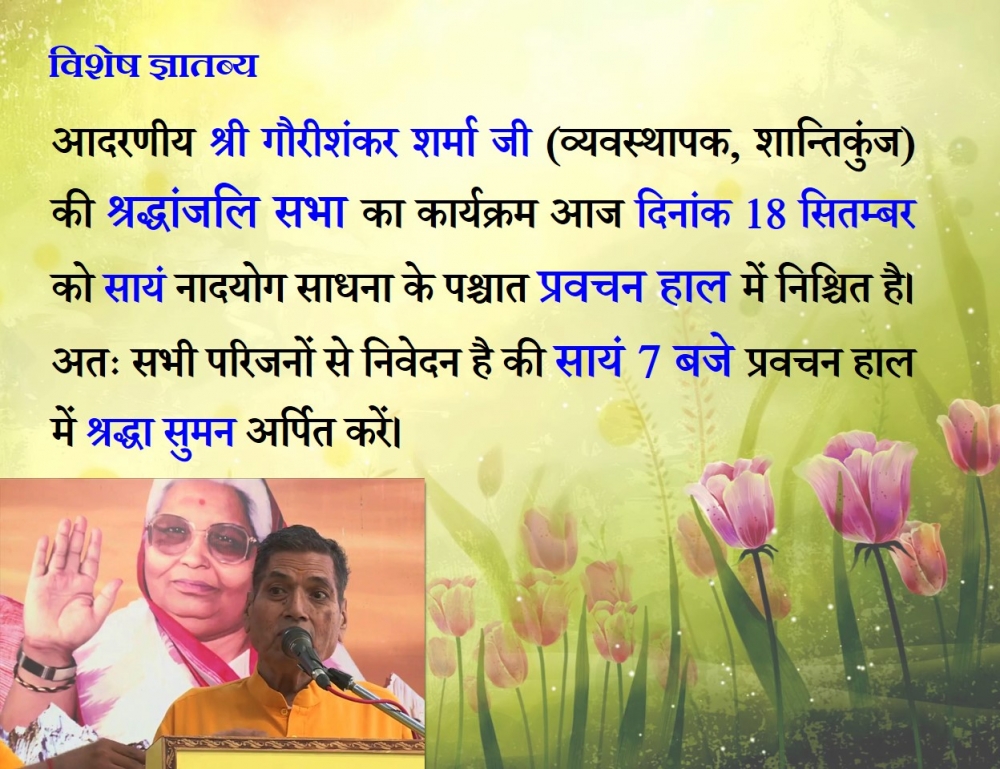 विशेष ज्ञातब्य

आदरणीय श्री गौरीशंकर शर्मा जी (व्यवस्थापक, शान्तिकुंज) की श्रद्धांजलि सभा का कार्यक्रम आज दिनांक 18 सितम्बर को सायं नादयोग साधना के पश्चात प्रवचन हाल में निश्चित है। अतः सभी परिजनों से निवेदन है की सायं 7 बजे प्रवचन हाल में श्रद्धा सुमन अर्पित करें।